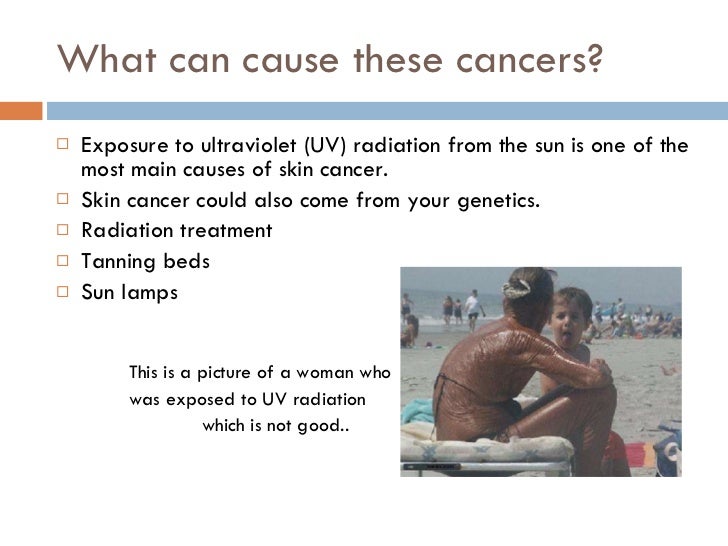 What can cause these cancers?

□ Exposure to ultraviolet (UV) radiation from the sun is one of the most main causes of skin cancer.
□ Skin cancer could also come from your genetics.
□ Radiation treatment
□ Tanning beds
□ Sun lamps

This is a picture of a woman who was exposed to UV radiation which is not good..